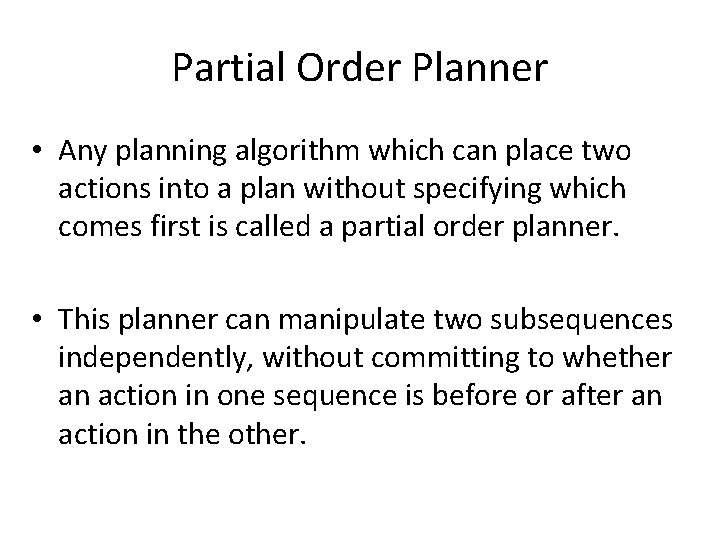 Partial Order Planner

• Any planning algorithm which can place two actions into a plan without specifying which comes first is called a partial order planner.

• This planner can manipulate two subsequences independently, without committing to whether an action in one sequence is before or after an action in the other.